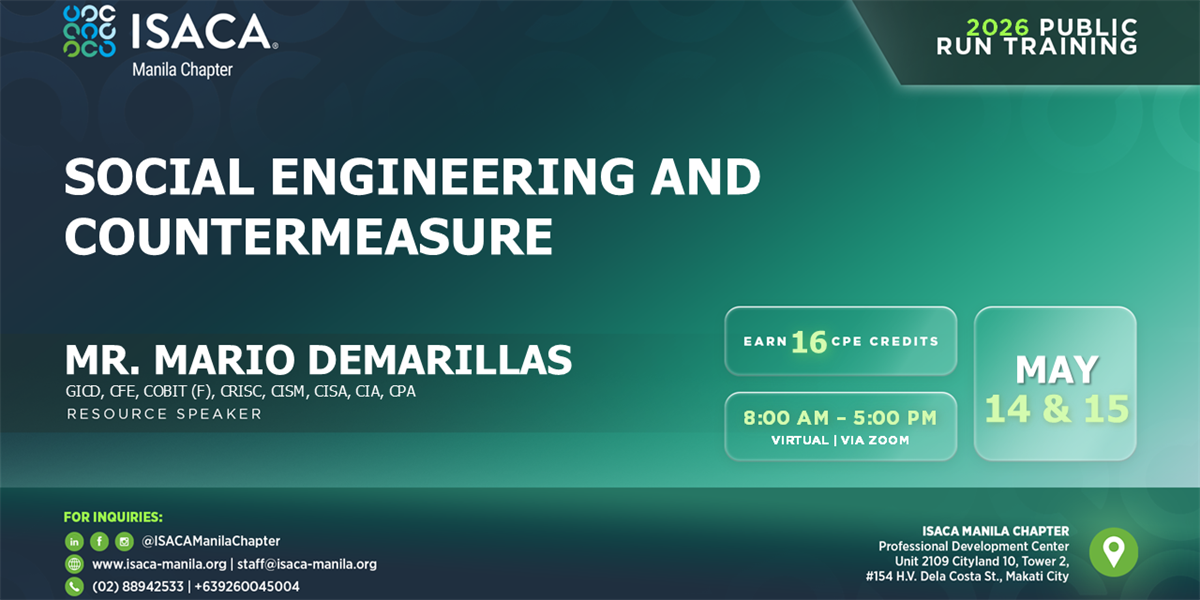 ISACA®
Manila Chapter

2026 PUBLIC RUN TRAINING

SOCIAL ENGINEERING AND COUNTERMEASURE

MR. MARIO DEMARILLAS
GICD, CFE, COBIT (F), CRISC, CISM, CISA, CIA, CPA
RESOURCE SPEAKER

EARN 16 CPE CREDITS

8:00 AM – 5:00 PM
VIRTUAL | VIA ZOOM

MAY
14 & 15

FOR INQUIRIES:
@ISACAManilaChapter
www.isaca-manila.org | staff@isaca-manila.org
(02) 88942533 | +639260045004

ISACA MANILA CHAPTER
Professional Development Center
Unit 2109 Cityland 10, Tower 2,
#154 H.V. Dela Costa St., Makati City